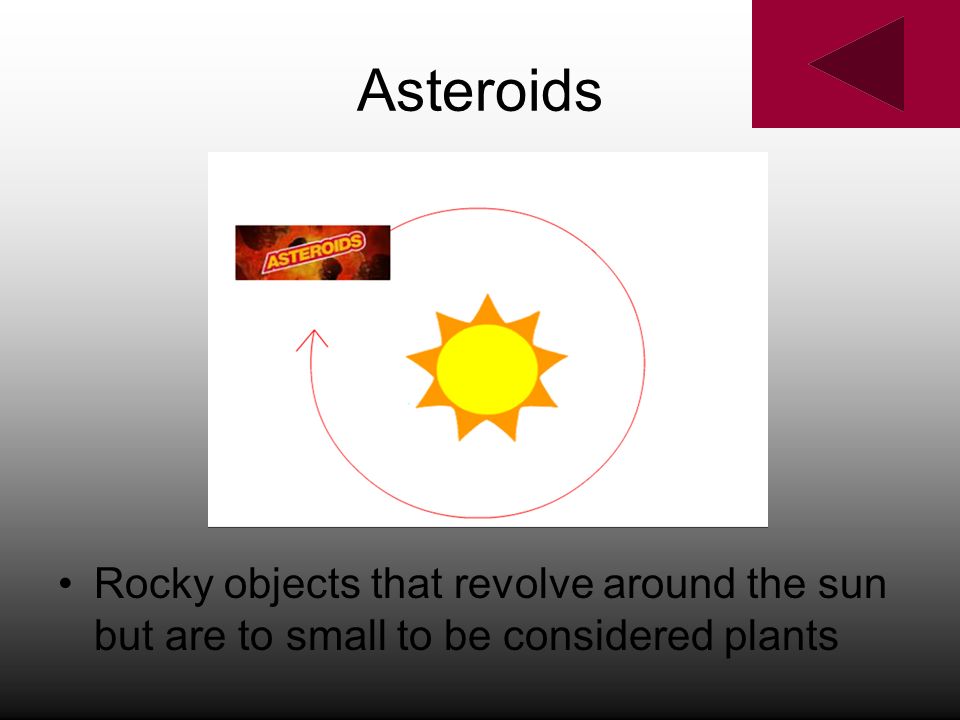 Asteroids

ASTEROIDS

• Rocky objects that revolve around the sun but are to small to be considered plants